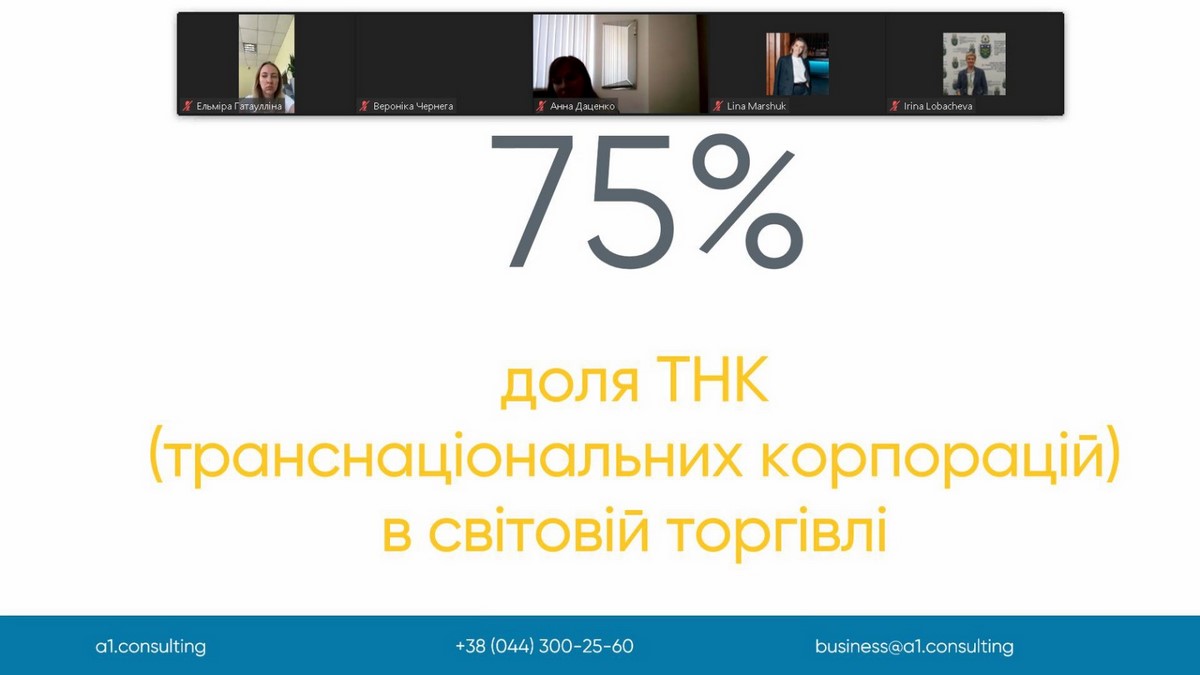 Ельміра Гатаулліна

Вероніка Чернега

Анна Даценко

Lina Marshuk

Irina Lobacheva

75%

доля ТНК (транснаціональних корпорацій) в світовій торгівлі

a1.consulting

+38 (044) 300-25-60

business@a1.consulting